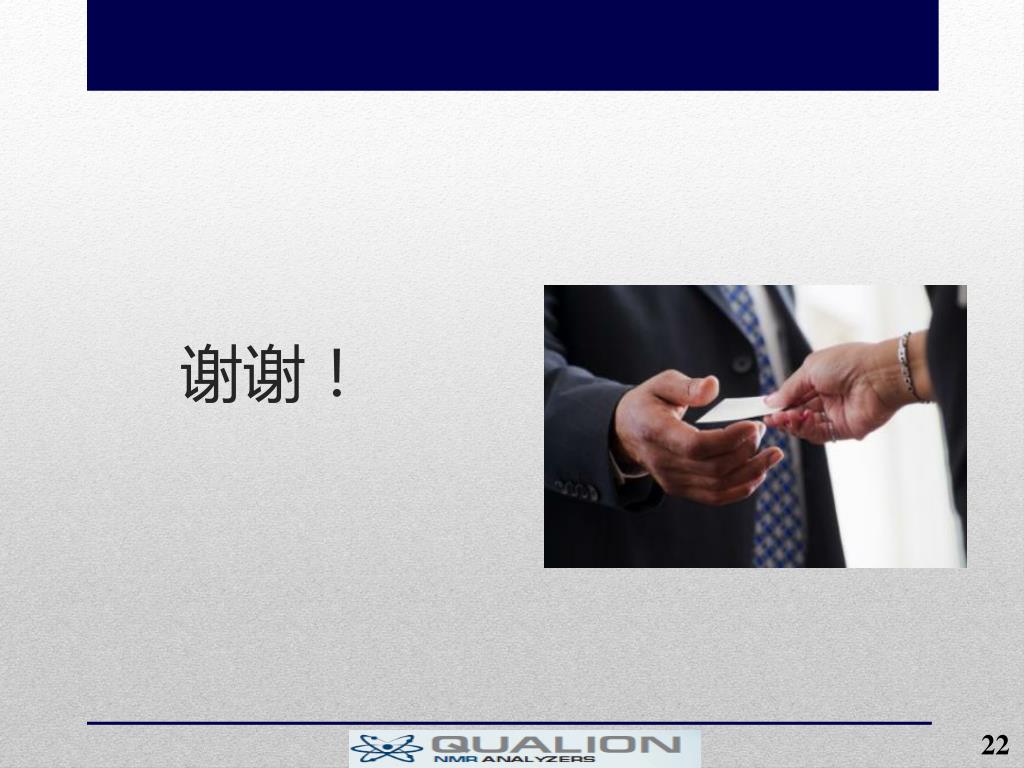 谢谢！

QUALION
NMR ANALYZERS

22